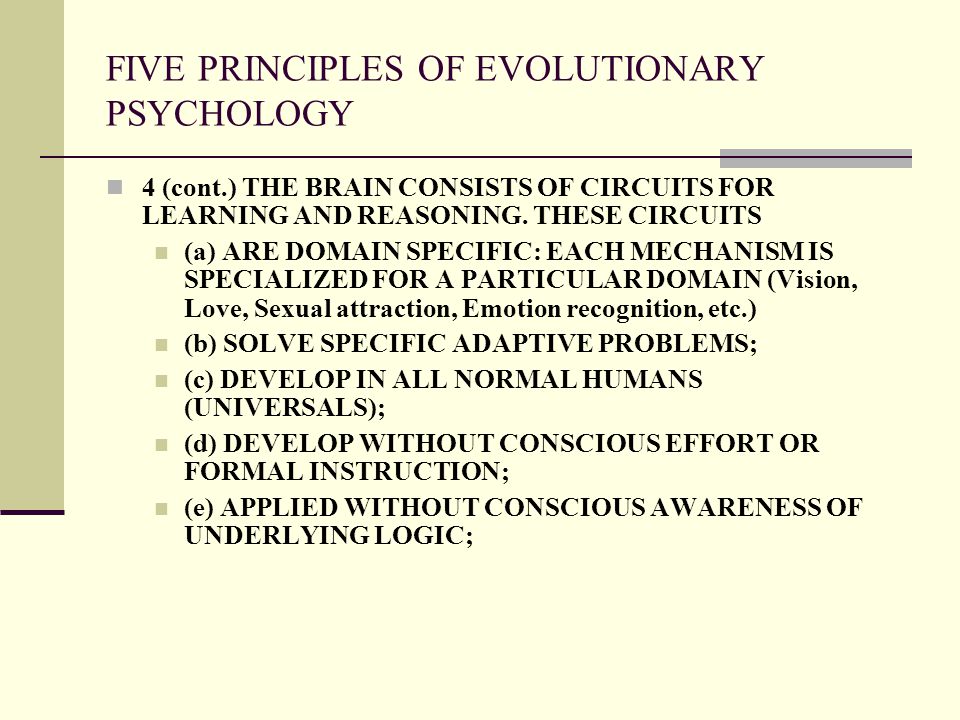 FIVE PRINCIPLES OF EVOLUTIONARY PSYCHOLOGY

4 (cont.) THE BRAIN CONSISTS OF CIRCUITS FOR LEARNING AND REASONING. THESE CIRCUITS

(a) ARE DOMAIN SPECIFIC: EACH MECHANISM IS SPECIALIZED FOR A PARTICULAR DOMAIN (Vision, Love, Sexual attraction, Emotion recognition, etc.)

(b) SOLVE SPECIFIC ADAPTIVE PROBLEMS;

(c) DEVELOP IN ALL NORMAL HUMANS (UNIVERSALS);

(d) DEVELOP WITHOUT CONSCIOUS EFFORT OR FORMAL INSTRUCTION;

(e) APPLIED WITHOUT CONSCIOUS AWARENESS OF UNDERLYING LOGIC;